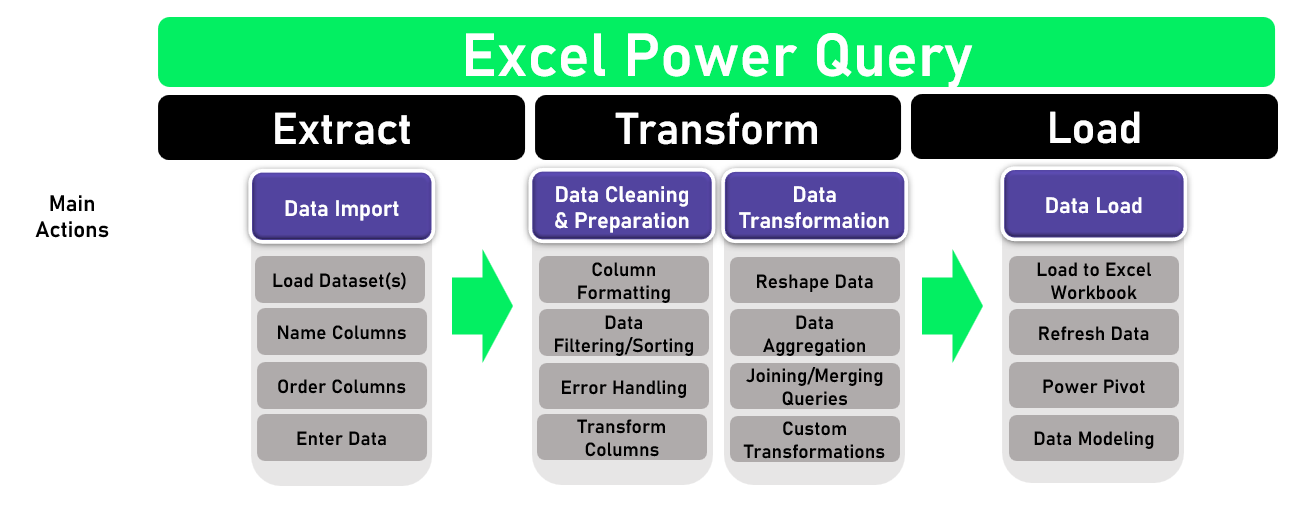 Excel Power Query

Extract

Transform

Load

Main Actions

Data Import

Load Dataset(s)

Name Columns

Order Columns

Enter Data

Data Cleaning & Preparation

Column Formatting

Data Filtering/Sorting

Error Handling

Transform Columns

Data Transformation

Reshape Data

Data Aggregation

Joining/Merging Queries

Custom Transformations

Data Load

Load to Excel Workbook

Refresh Data

Power Pivot

Data Modeling